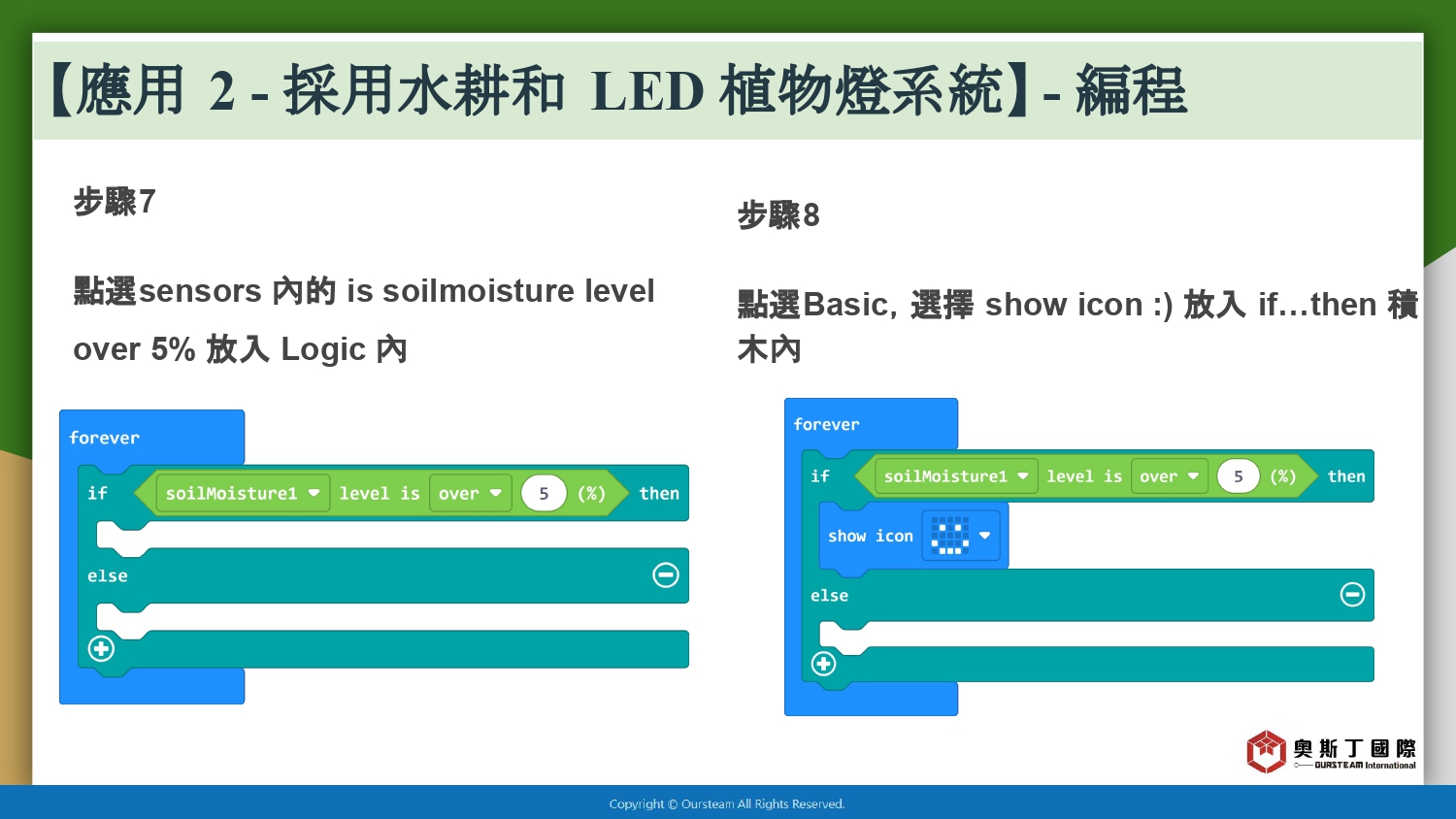 【應用 2 - 採用水耕和 LED 植物燈系統】- 編程

步驟7

點選sensors 內的 is soilmoisture level over 5% 放入 Logic 內

forever

if soilMoisture1 level is over 5 (%) then

else

步驟8

點選Basic, 選擇 show icon :) 放入 if...then 積木內

forever

if soilMoisture1 level is over 5 (%) then

show icon

else

奧斯丁國際
OURSTEAM International

Copyright © Oursteam All Rights Reserved.